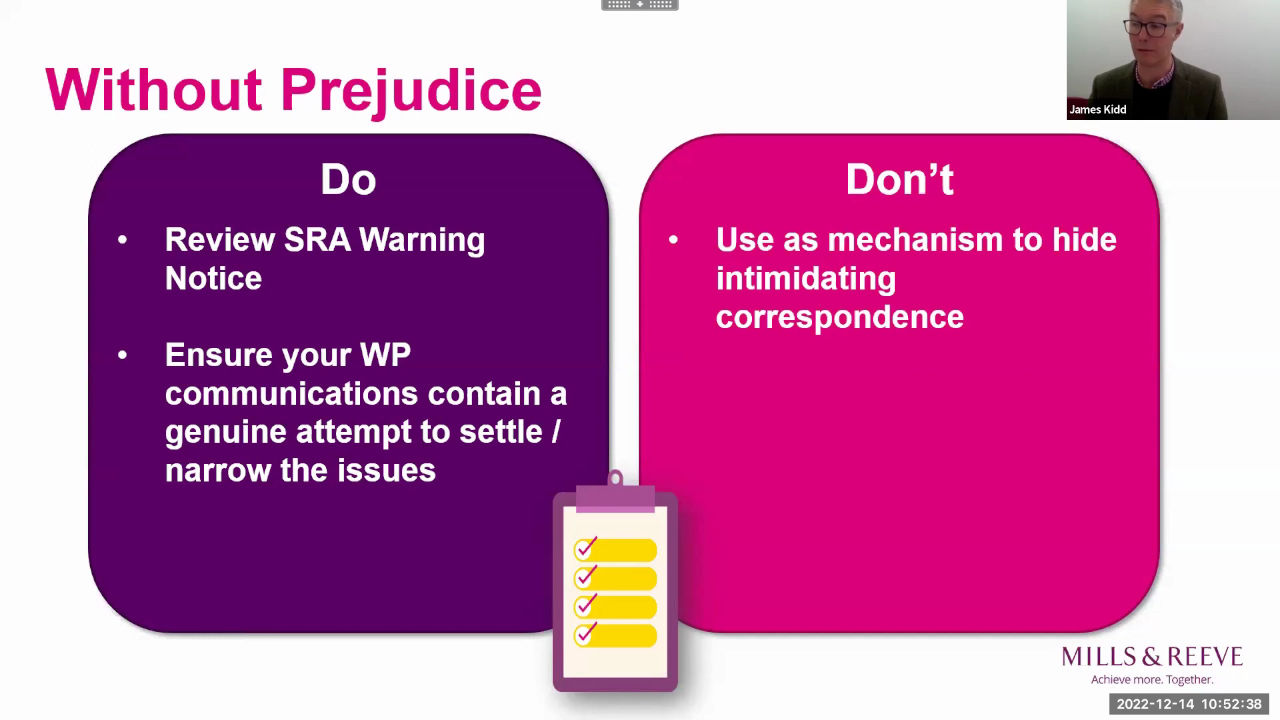 Without Prejudice

James Kidd

Do

• Review SRA Warning Notice

• Ensure your WP communications contain a genuine attempt to settle / narrow the issues

Don't

• Use as mechanism to hide intimidating correspondence

MILLS & REEVE
Achieve more. Together.

2022-12-14 10:52:38